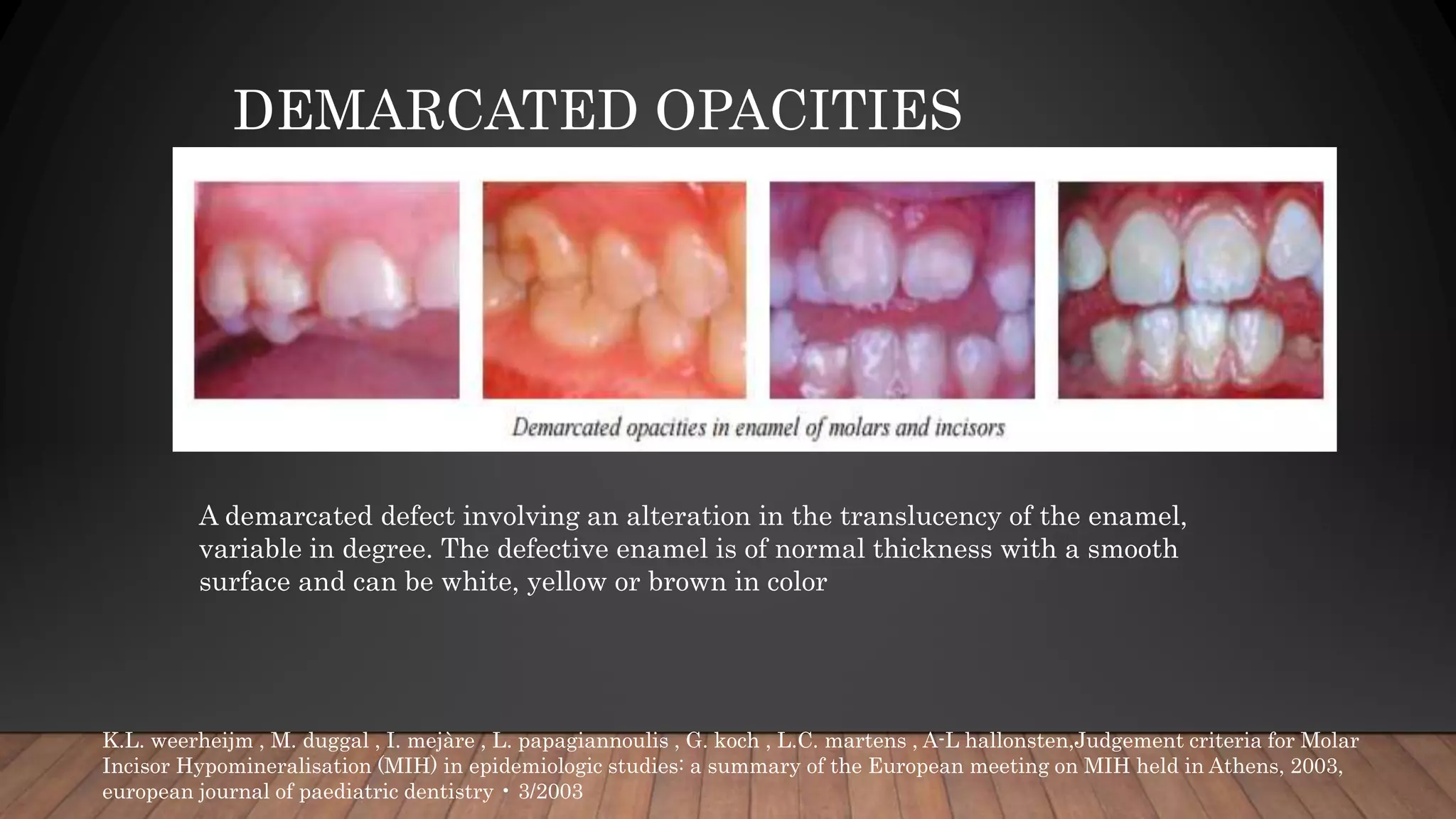 DEMARCATED OPACITIES

Demarcated opacities in enamel of molars and incisors

A demarcated defect involving an alteration in the translucency of the enamel, variable in degree. The defective enamel is of normal thickness with a smooth surface and can be white, yellow or brown in color

K.L. weerheijm , M. duggal , I. mejàre , L. papagiannoulis , G. koch , L.C. martens , A-L hallonsten,Judgement criteria for Molar Incisor Hypomineralisation (MIH) in epidemiologic studies: a summary of the European meeting on MIH held in Athens, 2003, european journal of paediatric dentistry • 3/2003